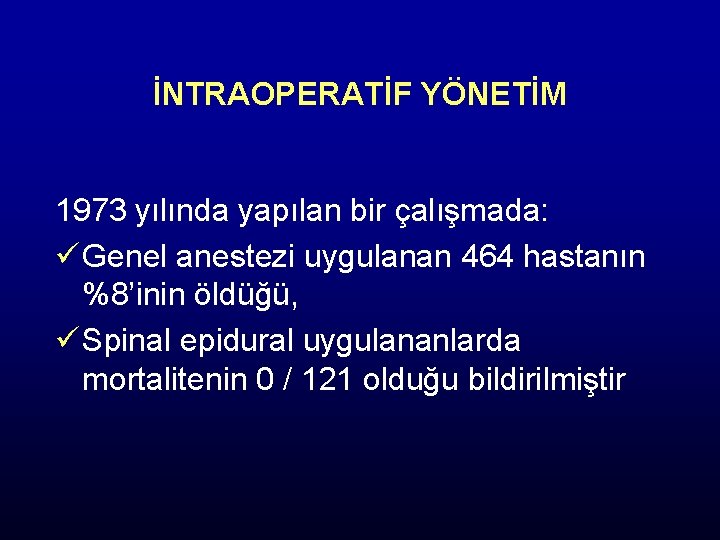 İNTRAOPERATİF YÖNETİM

1973 yılında yapılan bir çalışmada:

✓ Genel anestezi uygulanan 464 hastanın %8’inin öldüğü,

✓ Spinal epidural uygulananlarda mortalitenin 0 / 121 olduğu bildirilmiştir